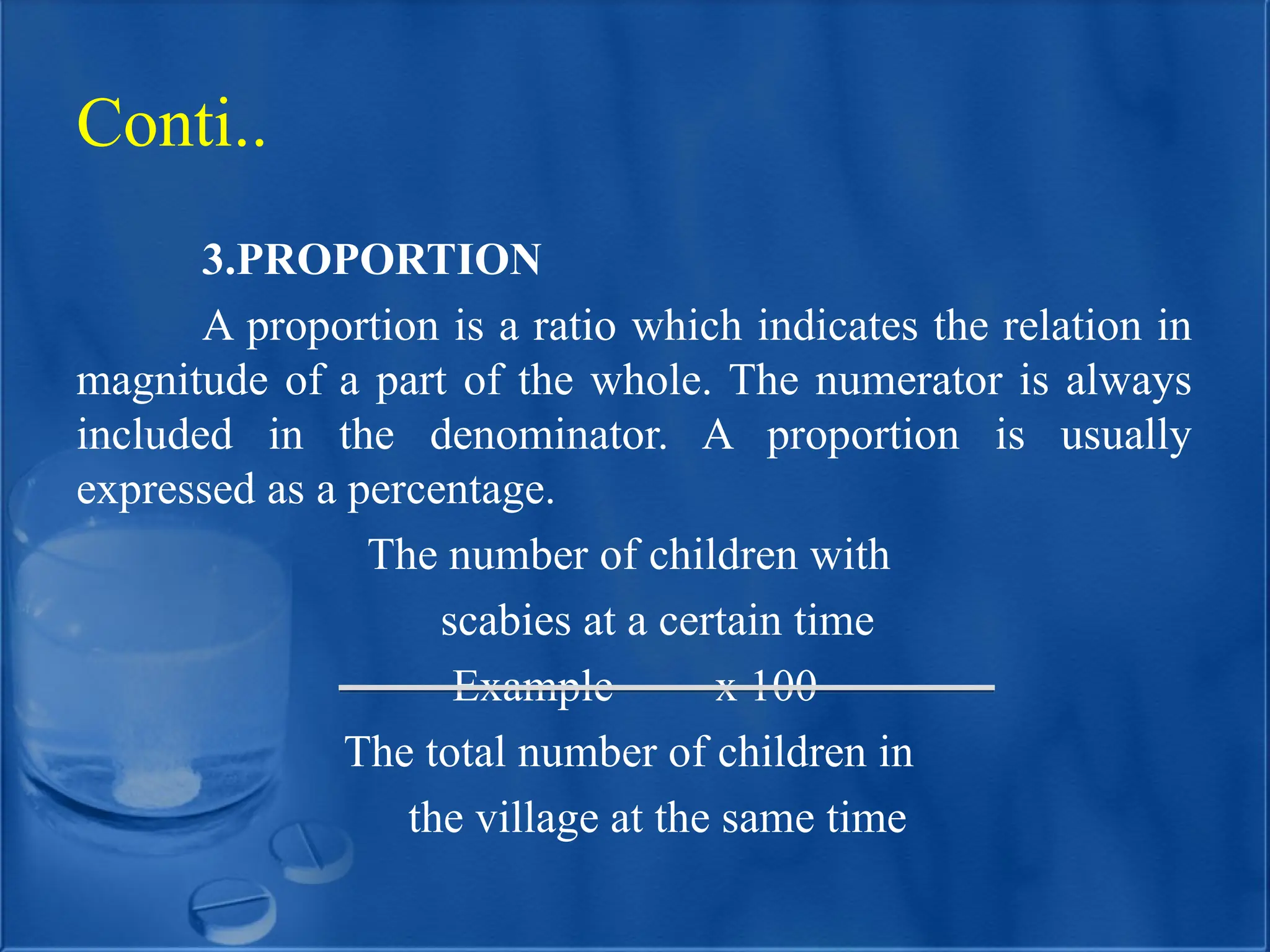 Conti..

3.PROPORTION

A proportion is a ratio which indicates the relation in magnitude of a part of the whole. The numerator is always included in the denominator. A proportion is usually expressed as a percentage.

The number of children with scabies at a certain time

Example x 100

The total number of children in the village at the same time